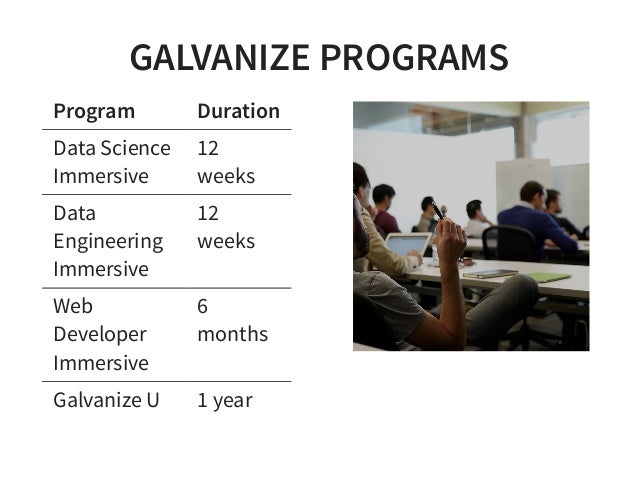 GALVANIZE PROGRAMS

| Program | Duration |
|---|---|
| Data Science Immersive | 12 weeks |
| Data Engineering Immersive | 12 weeks |
| Web Developer Immersive | 6 months |
| Galvanize U | 1 year |